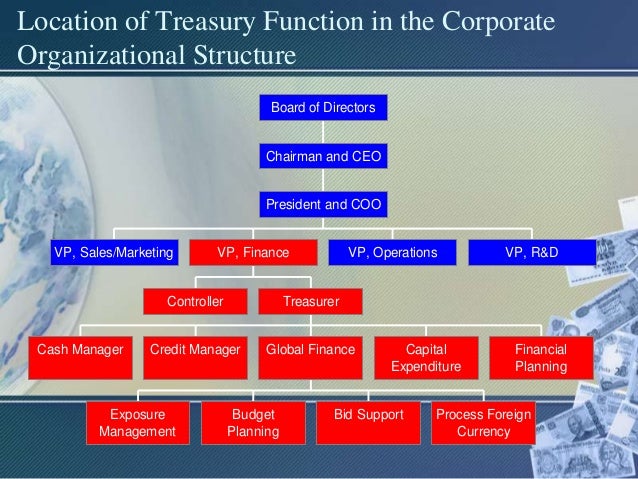 Location of Treasury Function in the Corporate Organizational Structure

Board of Directors

Chairman and CEO

President and COO

VP, Sales/Marketing

VP, Finance

VP, Operations

VP, R&D

Controller

Treasurer

Cash Manager

Credit Manager

Global Finance

Capital Expenditure

Financial Planning

Exposure Management

Budget Planning

Bid Support

Process Foreign Currency